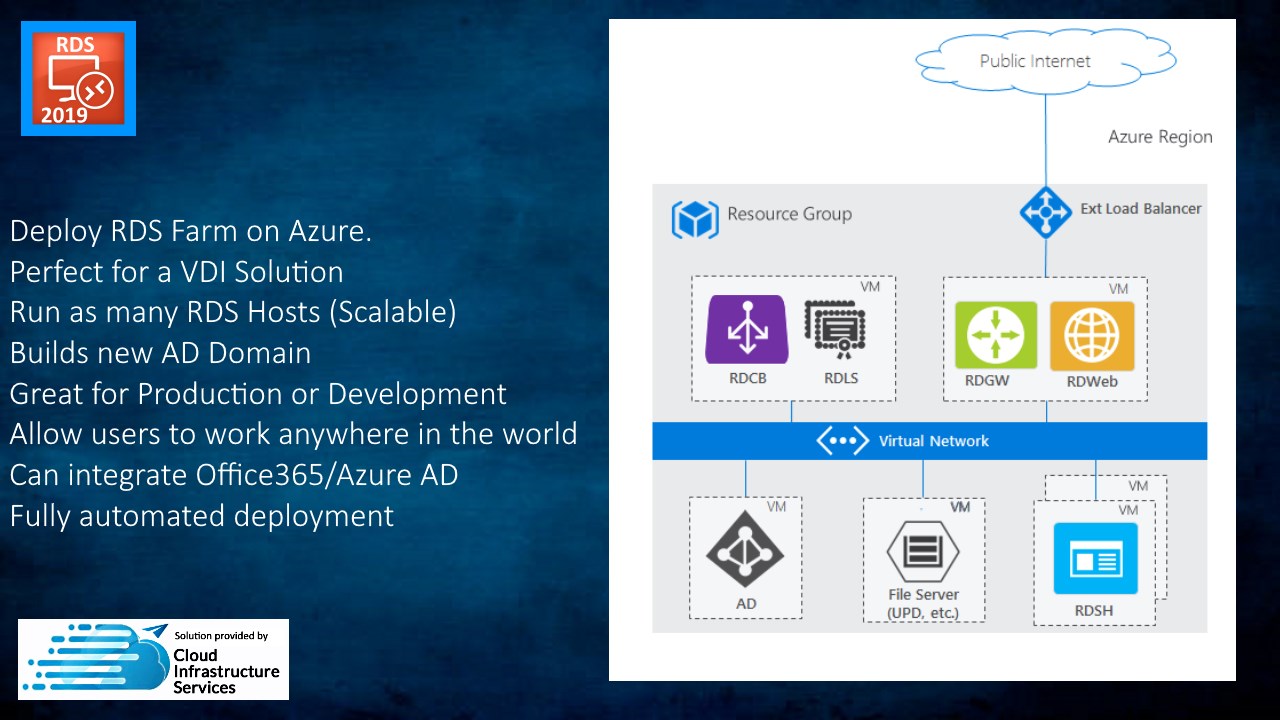 RDS
2019

Deploy RDS Farm on Azure.
Perfect for a VDI Solution
Run as many RDS Hosts (Scalable)
Builds new AD Domain
Great for Production or Development
Allow users to work anywhere in the world
Can integrate Office365/Azure AD
Fully automated deployment

Solution provided by
Cloud Infrastructure Services

Public Internet

Azure Region

Resource Group

Ext Load Balancer

VM
RDCB
RDLS

VM
RDGW
RDWeb

Virtual Network

VM
AD

VM
File Server (UPD, etc.)

VM
VM
RDSH